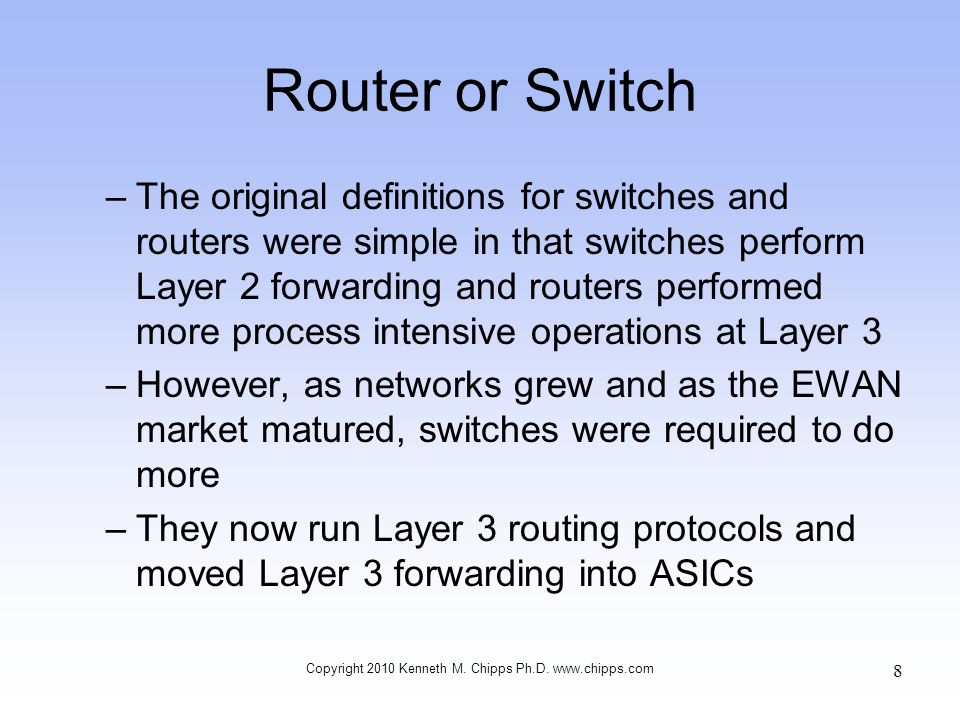 Router or Switch

– The original definitions for switches and routers were simple in that switches perform Layer 2 forwarding and routers performed more process intensive operations at Layer 3

– However, as networks grew and as the EWAN market matured, switches were required to do more

– They now run Layer 3 routing protocols and moved Layer 3 forwarding into ASICs

Copyright 2010 Kenneth M. Chipps Ph.D. www.chipps.com

8